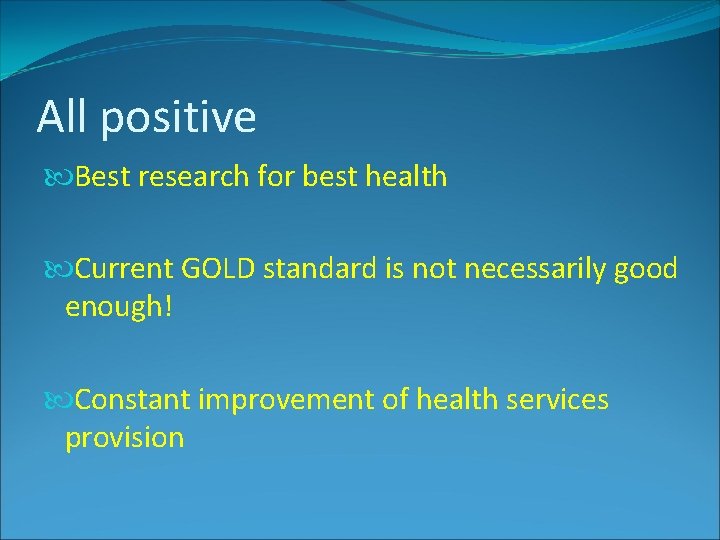 All positive

Best research for best health

Current GOLD standard is not necessarily good enough!

Constant improvement of health services provision